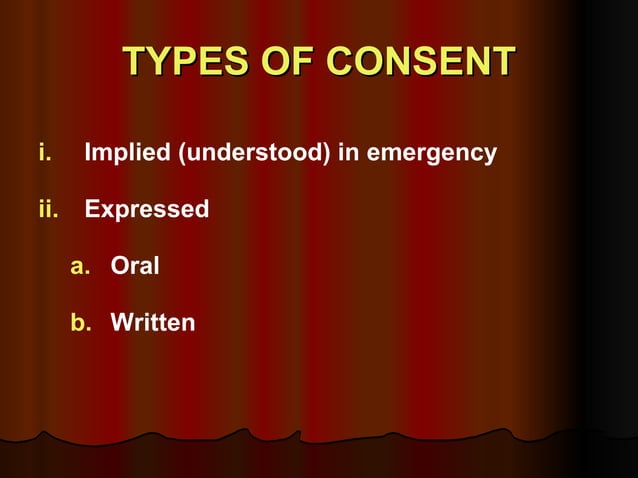 TYPES OF CONSENT

i. Implied (understood) in emergency

ii. Expressed

a. Oral

b. Written